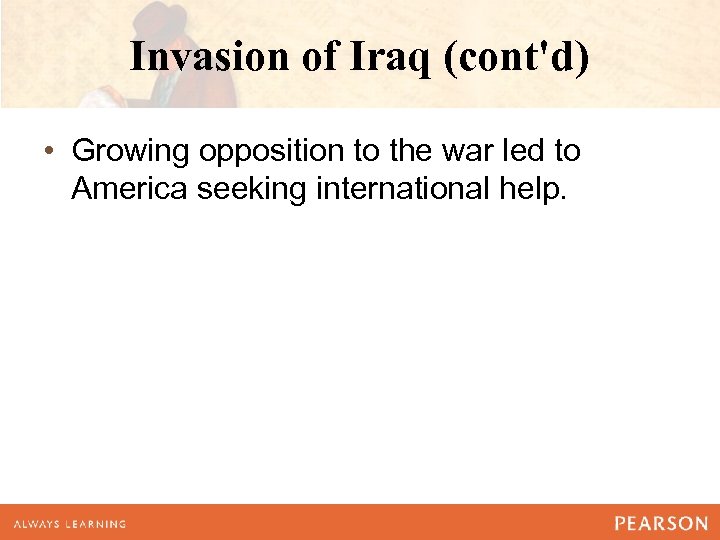 Invasion of Iraq (cont'd)

• Growing opposition to the war led to America seeking international help.

ALWAYS LEARNING

PEARSON